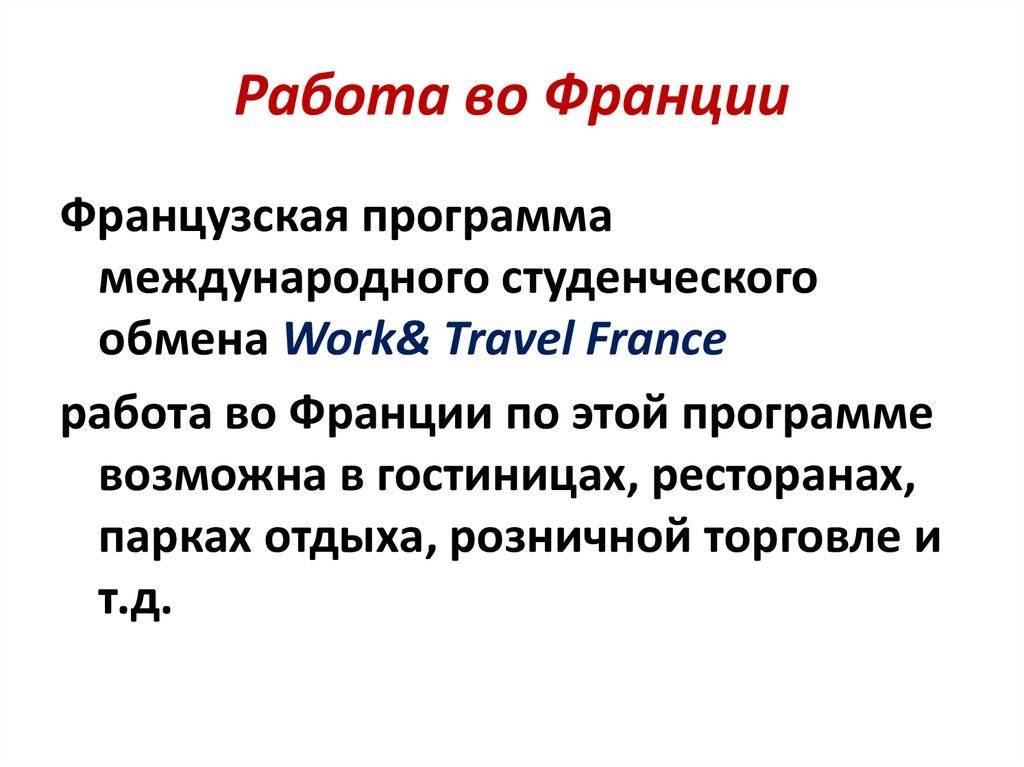 Работа во Франции

Французская программа международного студенческого обмена Work& Travel France

работа во Франции по этой программе возможна в гостиницах, ресторанах, парках отдыха, розничной торговле и т.д.